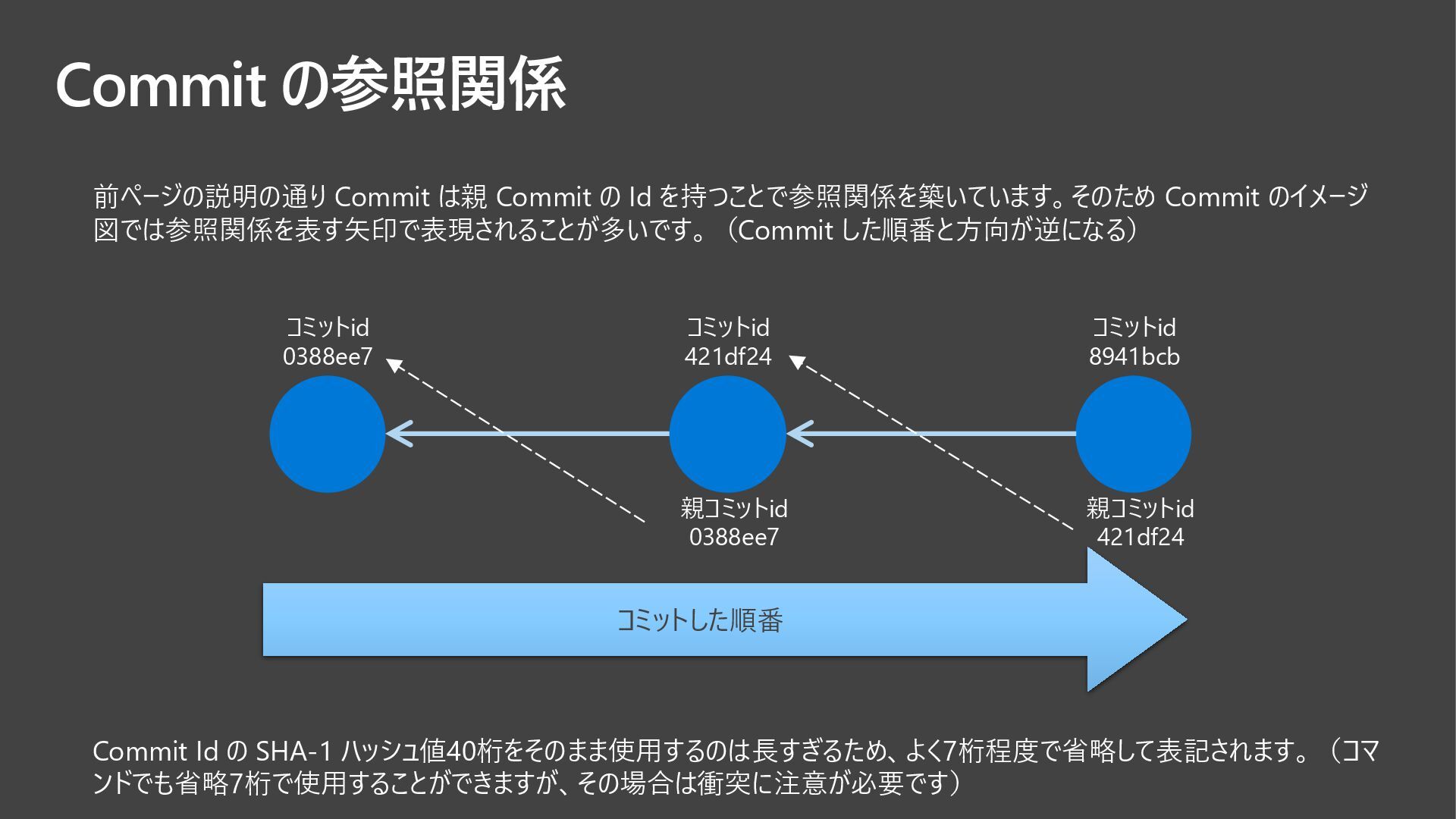 Commit の参照関係

前ページの説明の通り Commit は親 Commit の Id を持つことで参照関係を築いています。そのため Commit のイメージ図では参照関係を表す矢印で表現されることが多いです。（Commit した順番と方向が逆になる）

コミットid
0388ee7

コミットid
421df24

コミットid
8941bcb

親コミットid
0388ee7

親コミットid
421df24

コミットした順番

Commit Id の SHA-1 ハッシュ値40桁をそのまま使用するのは長すぎるため、よく7桁程度で省略して表記されます。（コマンドでも省略7桁で使用することができますが、その場合は衝突に注意が必要です）